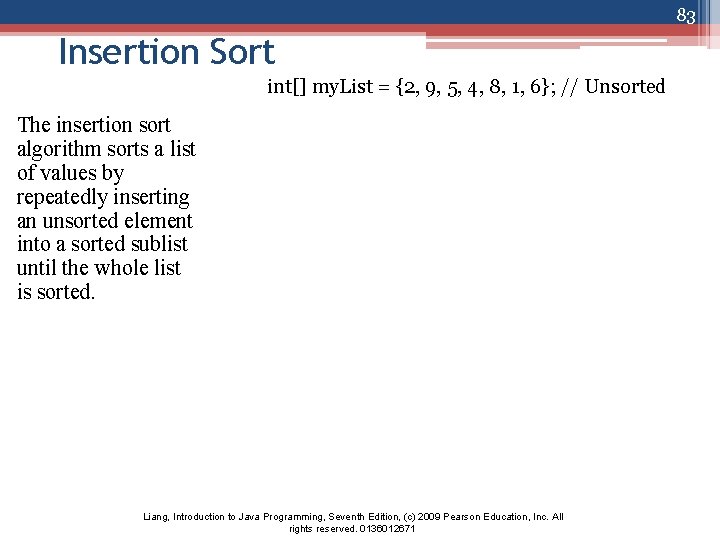 83

Insertion Sort

int[] myList = {2, 9, 5, 4, 8, 1, 6}; // Unsorted

The insertion sort algorithm sorts a list of values by repeatedly inserting an unsorted element into a sorted sublist until the whole list is sorted.

Liang, Introduction to Java Programming, Seventh Edition, (c) 2009 Pearson Education, Inc. All rights reserved. 0136012671